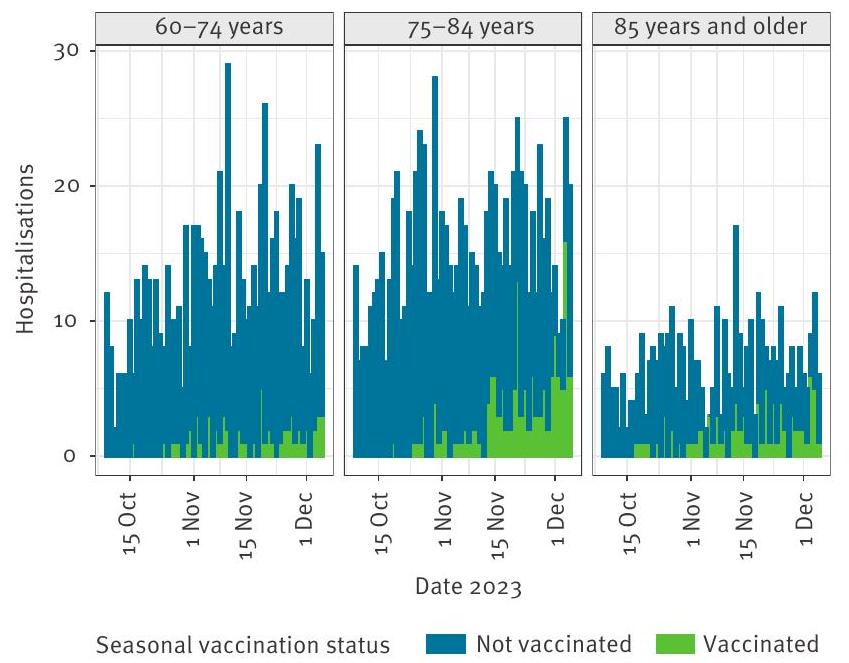 60–74 years

75–84 years

85 years and older

Hospitalisations

30

20

10

0

15 Oct

1 Nov

15 Nov

1 Dec

15 Oct

1 Nov

15 Nov

1 Dec

15 Oct

1 Nov

15 Nov

1 Dec

Date 2023

Seasonal vaccination status

Not vaccinated

Vaccinated